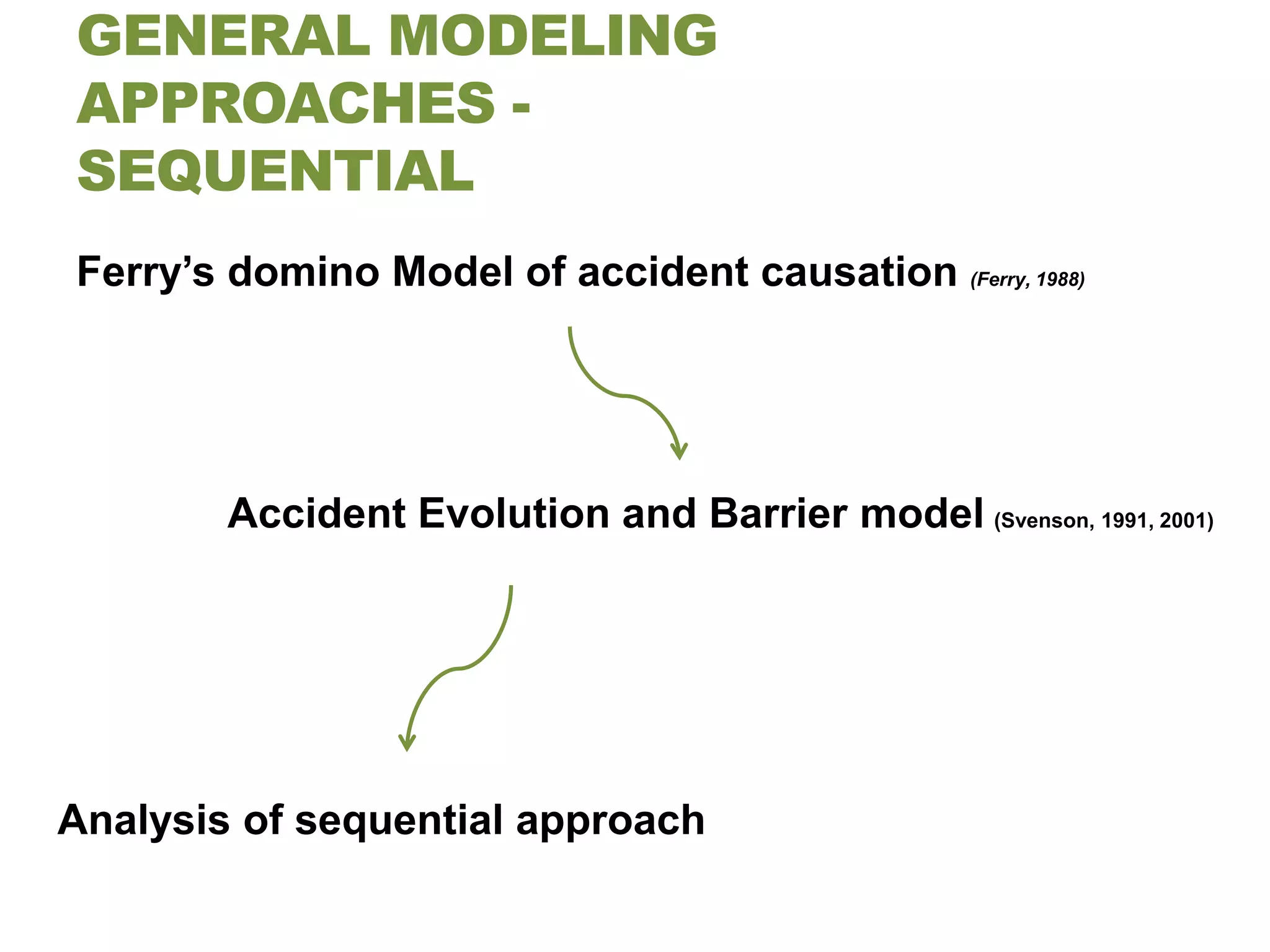 GENERAL MODELING APPROACHES - SEQUENTIAL

Ferry’s domino Model of accident causation (Ferry, 1988)

Accident Evolution and Barrier model (Svenson, 1991, 2001)

Analysis of sequential approach